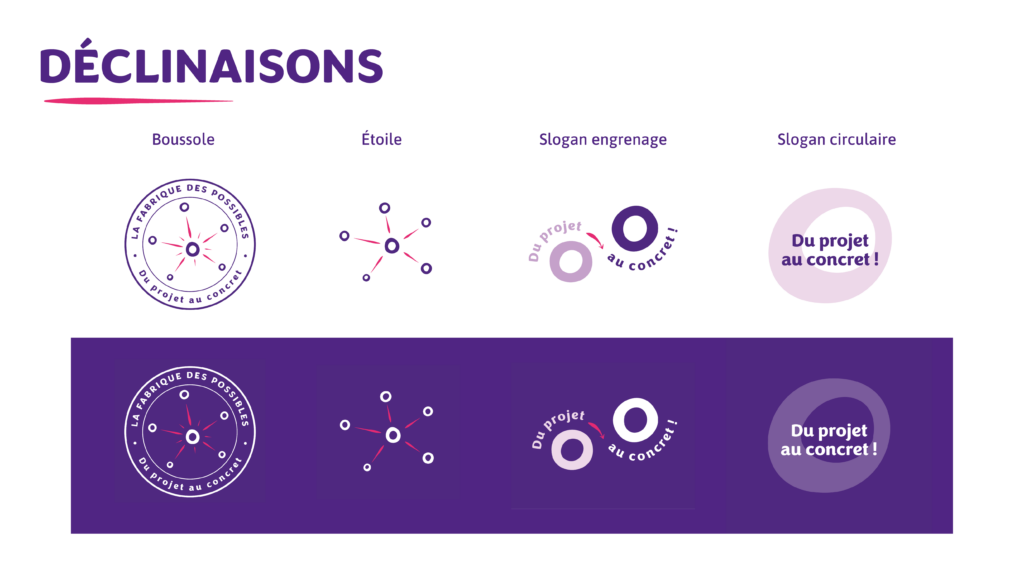 DÉCLINAISONS

Boussole

Étoile

Slogan engrenage

Slogan circulaire

LA FABRIQUE DES POSSIBLES
Du projet au concret

Du projet
au concret !

Du projet
au concret !

LA FABRIQUE DES POSSIBLES
Du projet au concret

Du projet
au concret !

Du projet
au concret !